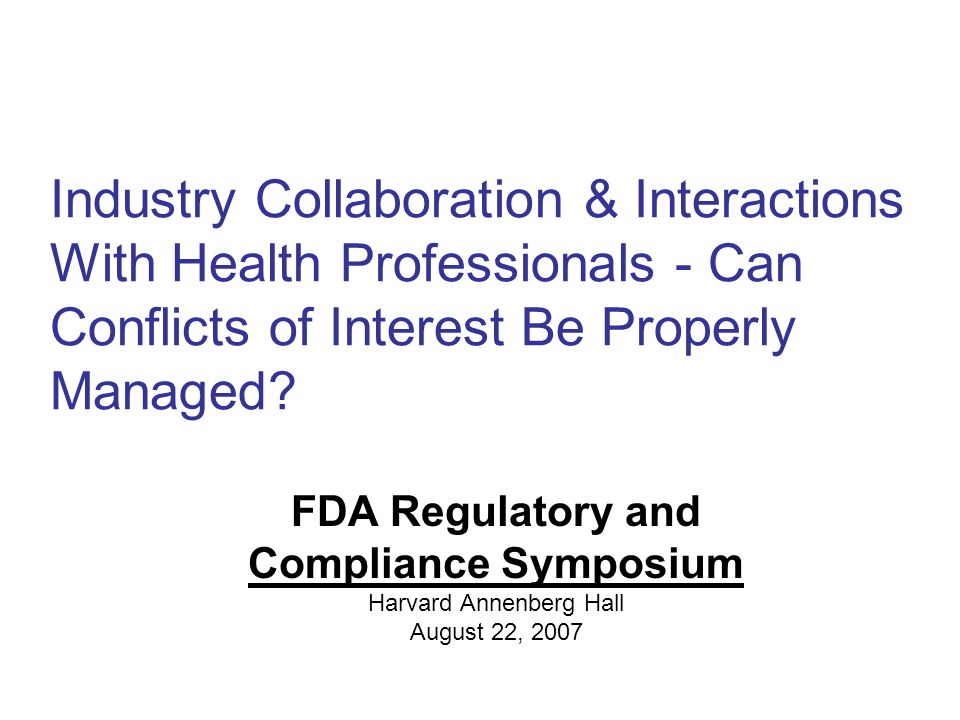 Industry Collaboration & Interactions With Health Professionals - Can Conflicts of Interest Be Properly Managed?

FDA Regulatory and
Compliance Symposium
Harvard Annenberg Hall
August 22, 2007